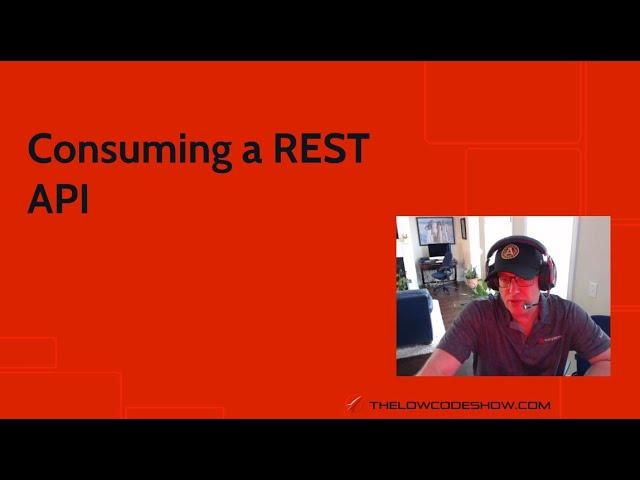 Consuming a REST API

THELOWCODESHOW.COM